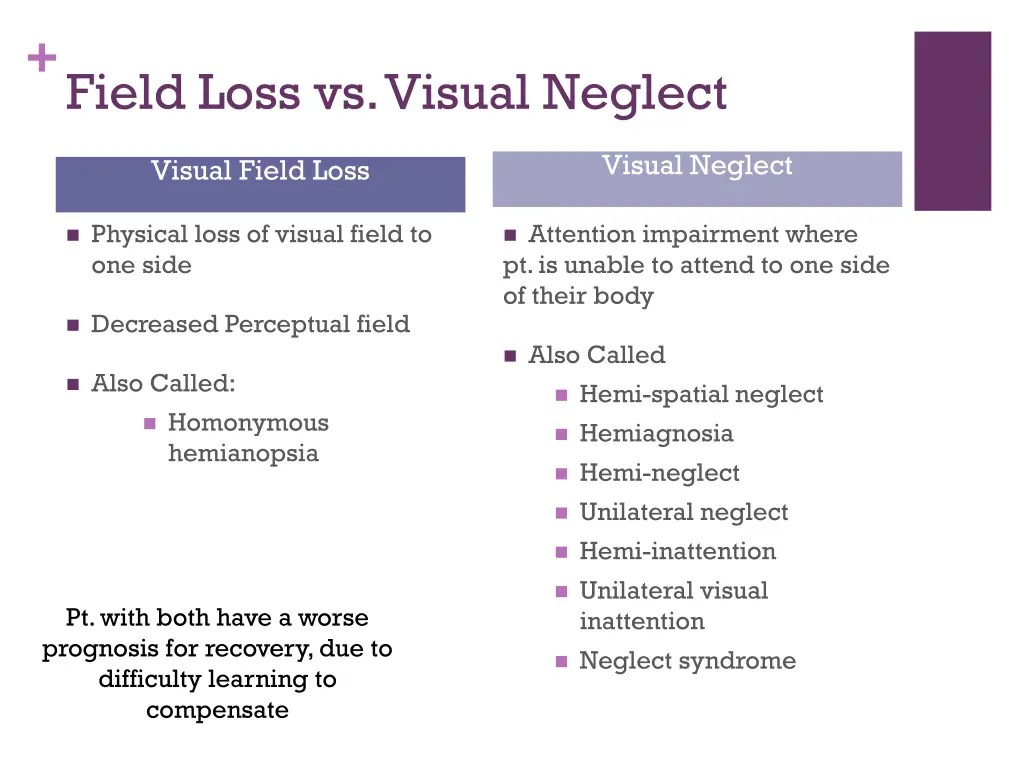 +
Field Loss vs. Visual Neglect

Visual Field Loss

- Physical loss of visual field to one side
- Decreased Perceptual field
- Also Called:
  - Homonymous hemianopsia

Pt. with both have a worse prognosis for recovery, due to difficulty learning to compensate

Visual Neglect

- Attention impairment where pt. is unable to attend to one side of their body
- Also Called
  - Hemi-spatial neglect
  - Hemiagnosia
  - Hemi-neglect
  - Unilateral neglect
  - Hemi-inattention
  - Unilateral visual inattention
  - Neglect syndrome